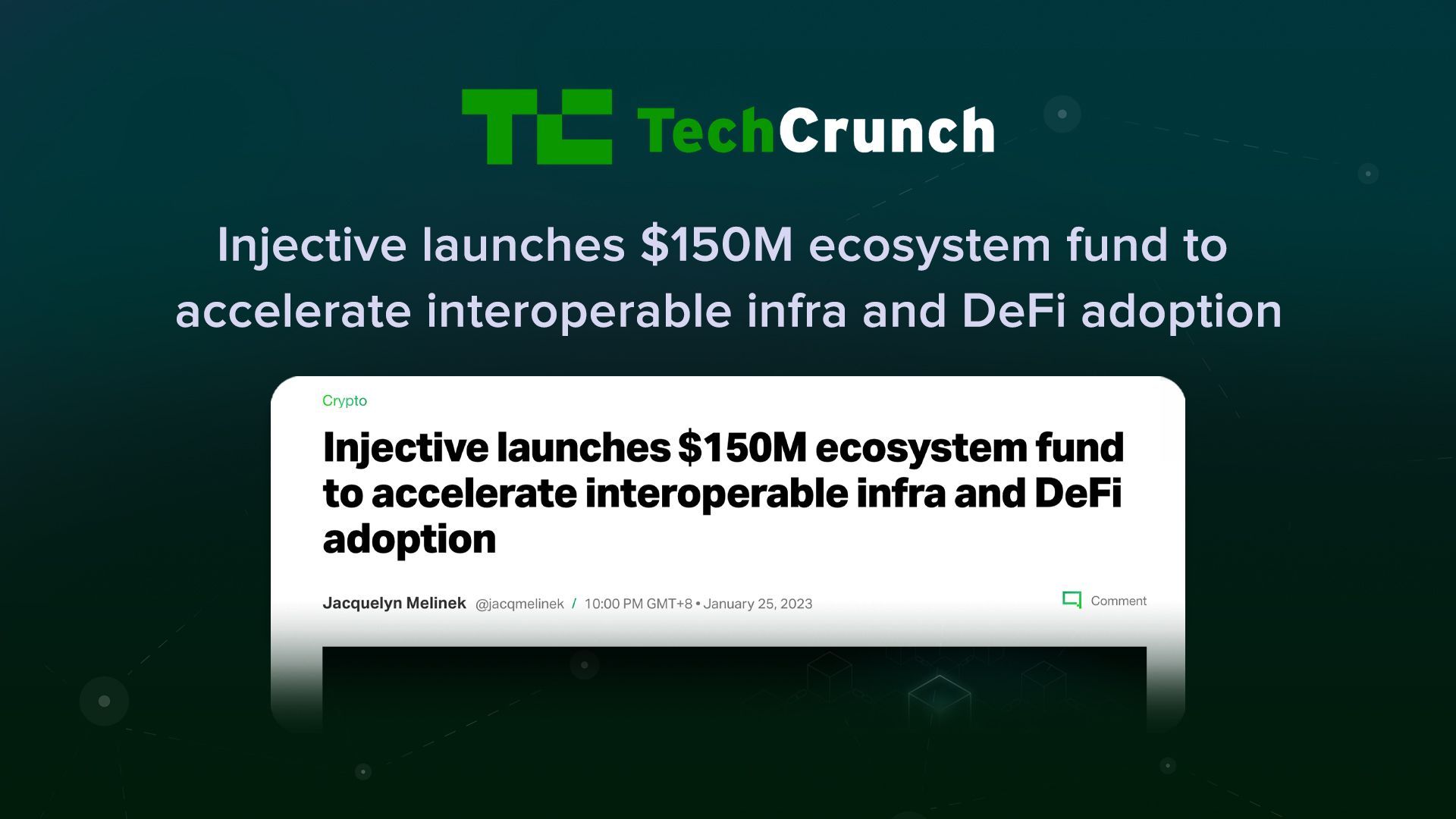 TC TechCrunch

Injective launches \$150M ecosystem fund to accelerate interoperable infra and DeFi adoption

Crypto

Injective launches \$150M ecosystem fund to accelerate interoperable infra and DeFi adoption

Jacquelyn Melinek @jacqmelinek / 10:00 PM GMT+8 • January 25, 2023

Comment